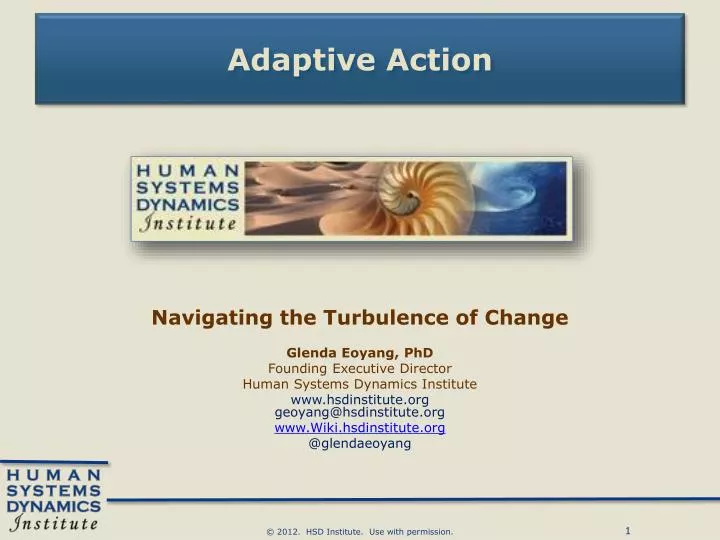 Adaptive Action

HUMAN SYSTEMS DYNAMICS Institute

Navigating the Turbulence of Change

Glenda Eoyang, PhD
Founding Executive Director
Human Systems Dynamics Institute
www.hsdinstitute.org
geoyang@hsdinstitute.org
www.Wiki.hsdinstitute.org
@glendaeoyang

HUMAN SYSTEMS DYNAMICS Institute

© 2012. HSD Institute. Use with permission.

1